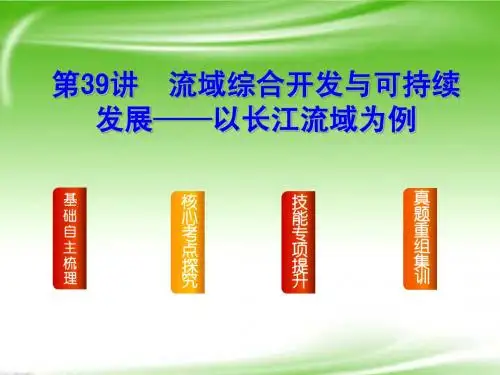 第39讲 流域综合开发与可持续发展——以长江流域为例

基础自主梳理

核心考点探究

技能专项提升

真题重组集训